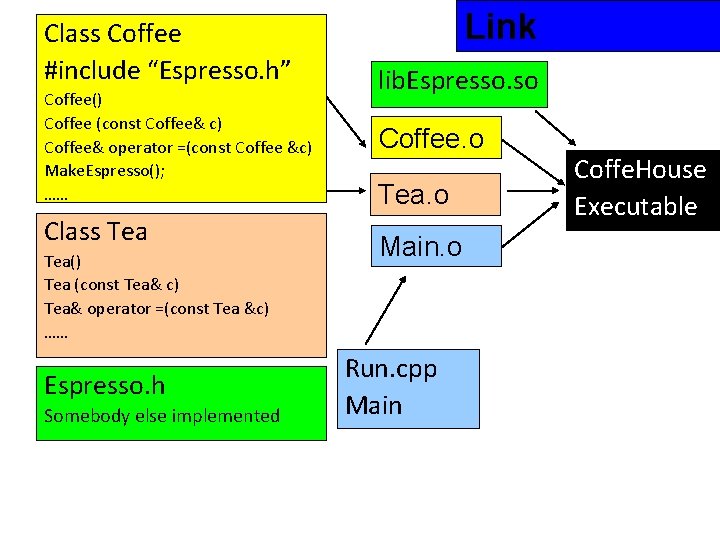 Link

Class Coffee
#include “Espresso.h”
Coffee()
Coffee (const Coffee& c)
Coffee& operator =(const Coffee &c)
MakeEspresso();
……

Class Tea
Tea()
Tea (const Tea& c)
Tea& operator =(const Tea &c)
……

Espresso.h
Somebody else implemented

libEspresso.so

Coffee.o

Tea.o

Main.o

Run.cpp
Main

CoffeHouse
Executable